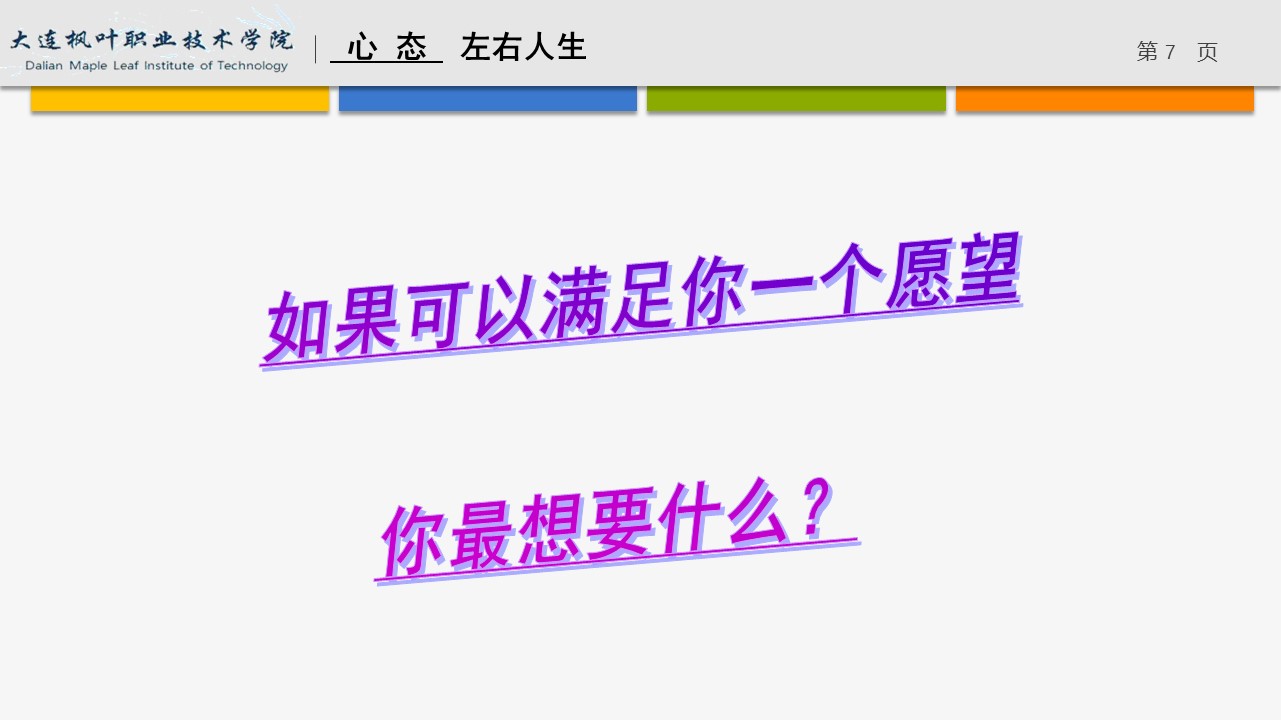 大连枫叶职业技术学院
Dalian Maple Leaf Institute of Technology

心 态 左右人生

第 7 页

如果可以满足你一个愿望

你最想要什么？